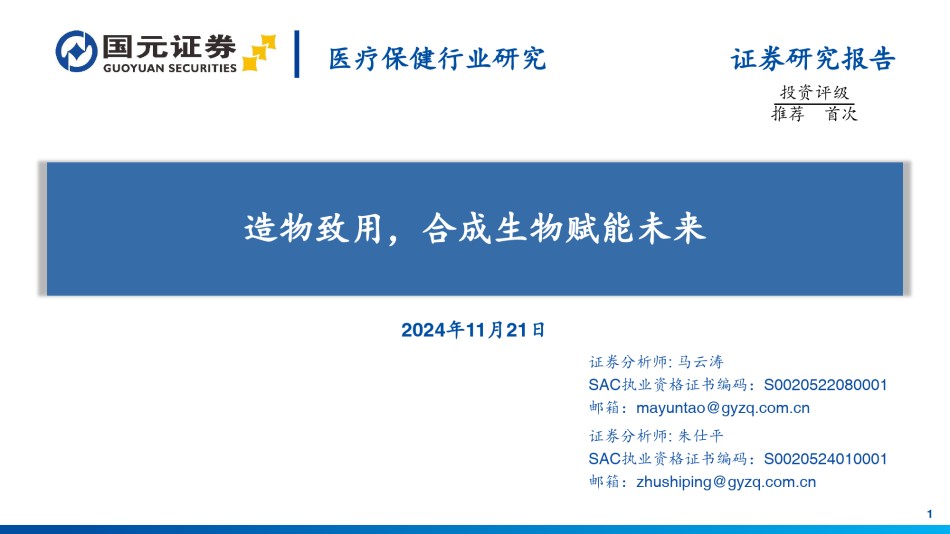 国元证券
GUOYUAN SECURITIES

医疗保健行业研究

证券研究报告

投资评级
推荐 首次

造物致用，合成生物赋能未来

2024年11月21日

证券分析师: 马云涛
SAC执业资格证书编码：S0020522080001
邮箱：mayuntao@gyzq.com.cn
证券分析师: 朱仕平
SAC执业资格证书编码：S0020524010001
邮箱：zhushiping@gyzq.com.cn

1